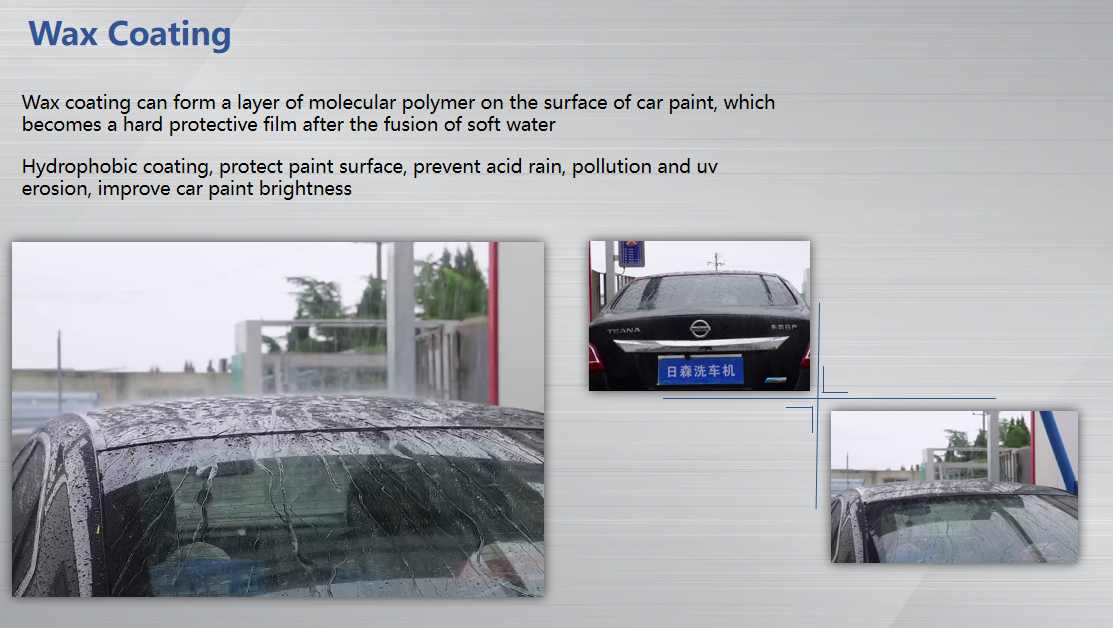 Wax Coating

Wax coating can form a layer of molecular polymer on the surface of car paint, which becomes a hard protective film after the fusion of soft water

Hydrophobic coating, protect paint surface, prevent acid rain, pollution and uv erosion, improve car paint brightness

TEANA

日森洗车机